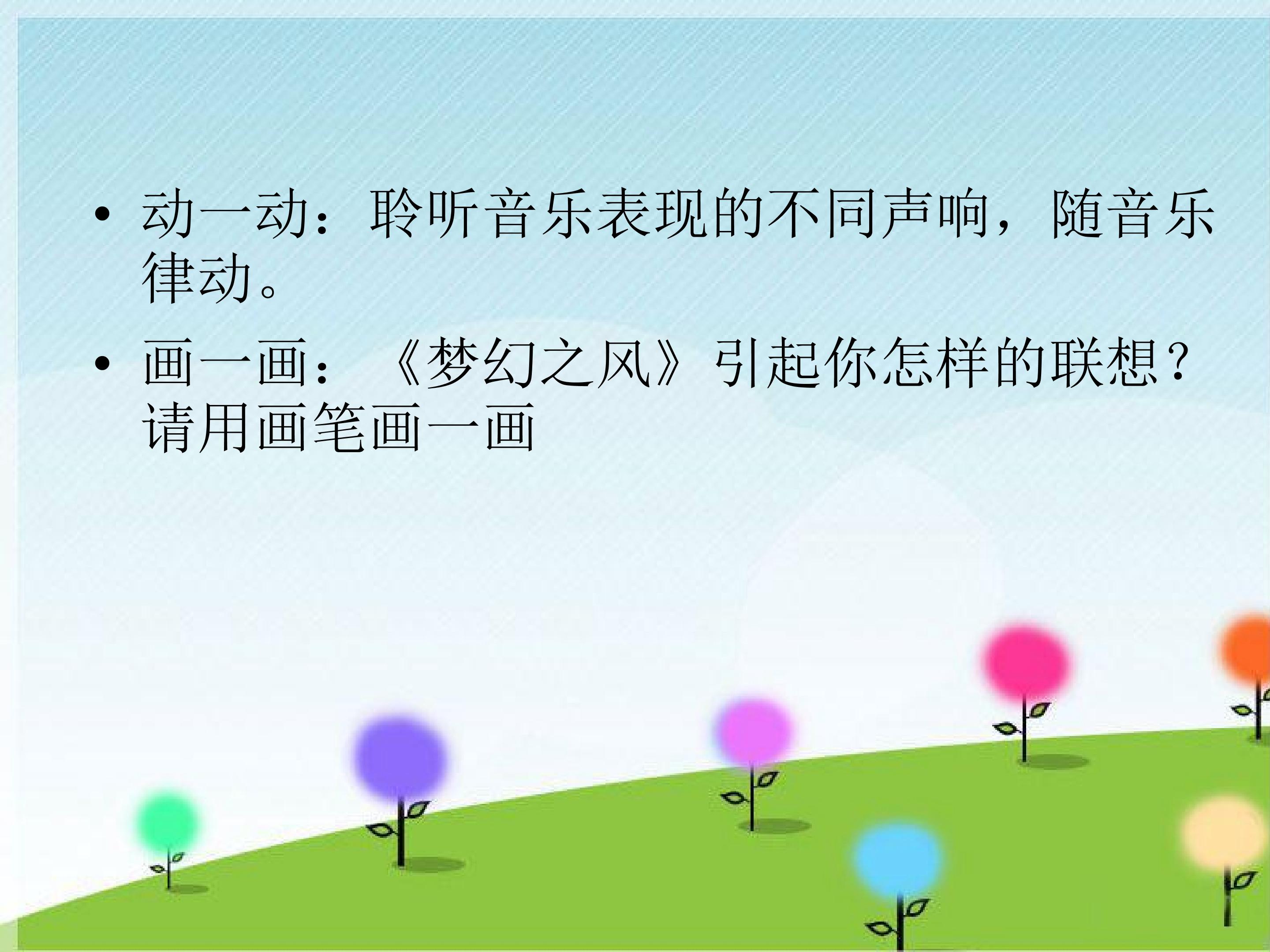 • 动一动：聆听音乐表现的不同声响，随音乐律动。

• 画一画：《梦幻之风》引起你怎样的联想？请用画笔画一画